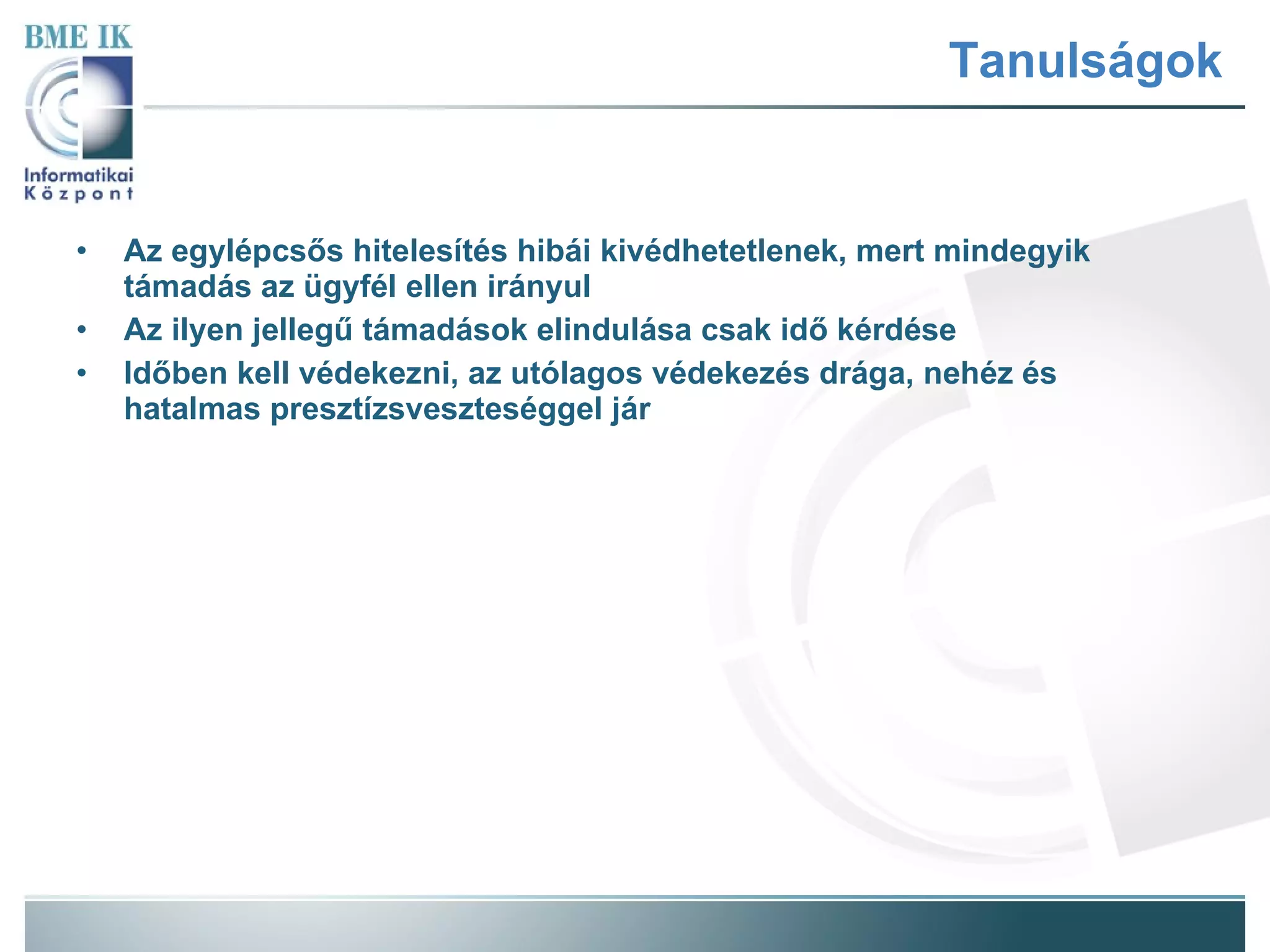 BME IK
Informatikai
Központ

Tanulságok

• Az egylépcsős hitelesítés hibái kivédhetetlenek, mert mindegyik támadás az ügyfél ellen irányul
• Az ilyen jellegű támadások elindulása csak idő kérdése
• Időben kell védekezni, az utólagos védekezés drága, nehéz és hatalmas presztízsveszteséggel jár